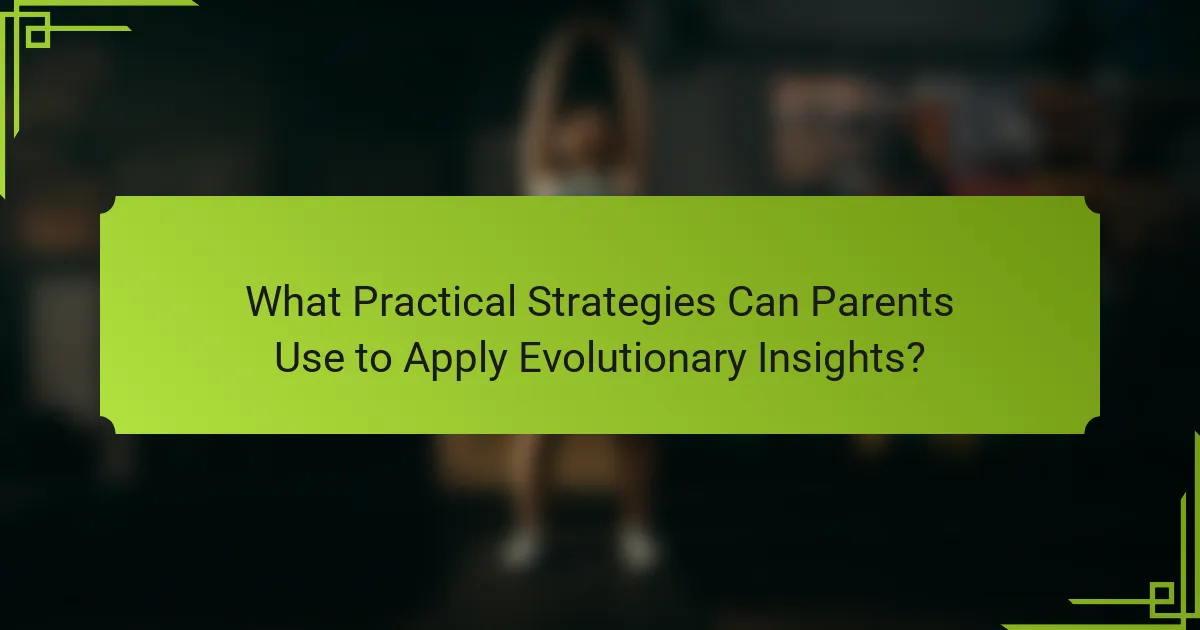 What Practical Strategies Can Parents Use to Apply Evolutionary Insights?